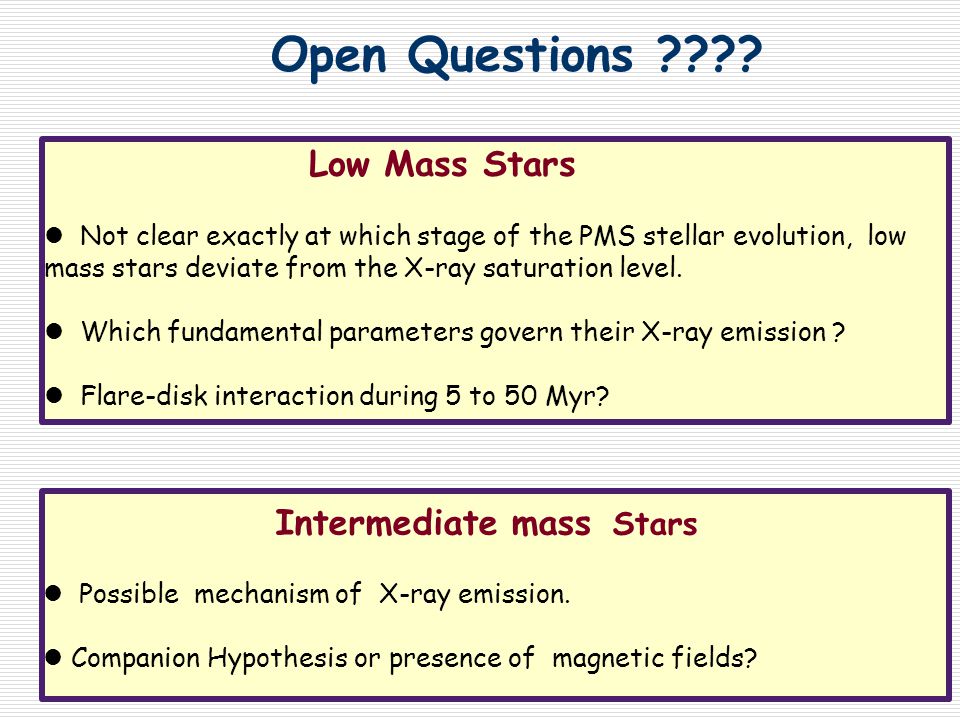 Open Questions ????

Low Mass Stars

● Not clear exactly at which stage of the PMS stellar evolution, low mass stars deviate from the X-ray saturation level.

● Which fundamental parameters govern their X-ray emission ?

● Flare-disk interaction during 5 to 50 Myr?

Intermediate mass Stars

● Possible mechanism of X-ray emission.

● Companion Hypothesis or presence of magnetic fields?